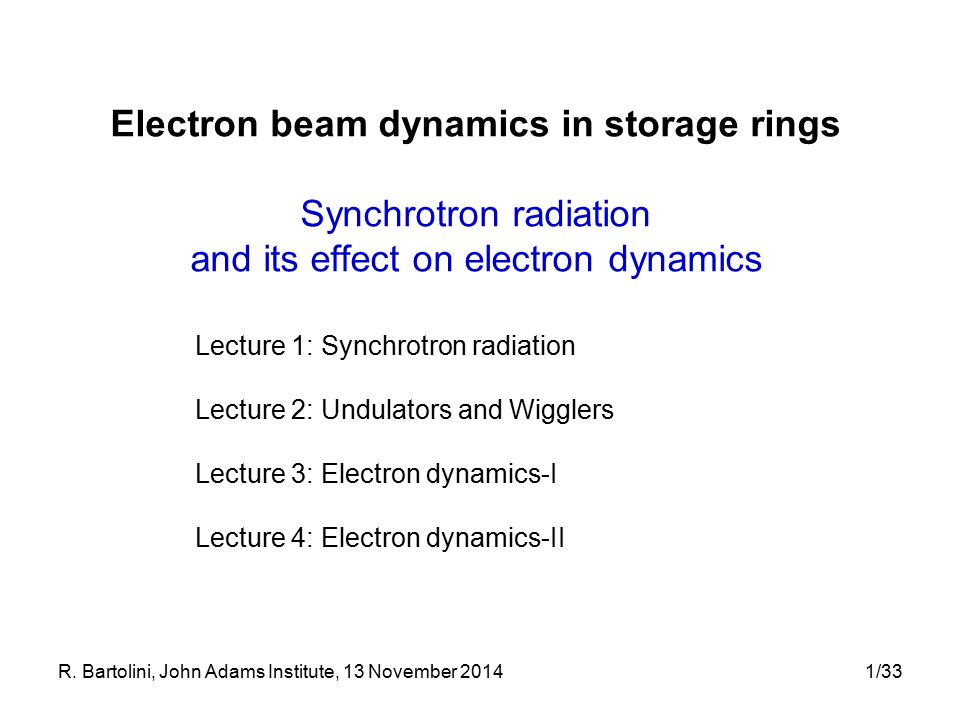 Electron beam dynamics in storage rings

Synchrotron radiation
and its effect on electron dynamics

Lecture 1: Synchrotron radiation

Lecture 2: Undulators and Wigglers

Lecture 3: Electron dynamics-I

Lecture 4: Electron dynamics-II

R. Bartolini, John Adams Institute, 13 November 2014

1/33